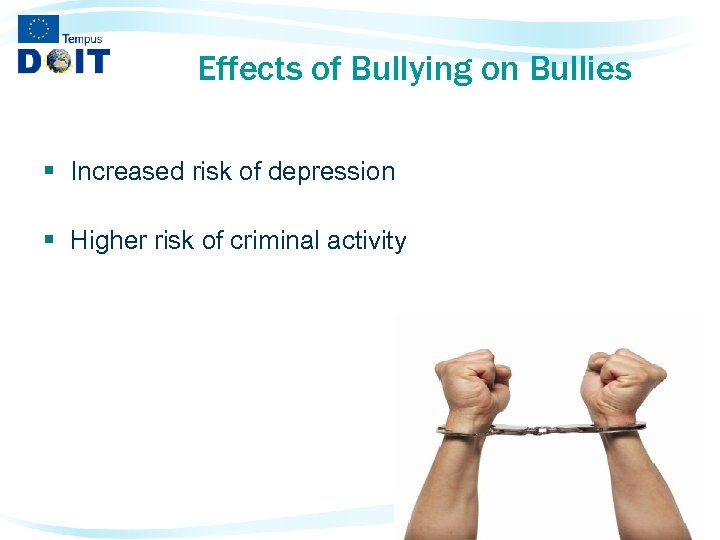 Tempus
DOIT

Effects of Bullying on Bullies

▪ Increased risk of depression

▪ Higher risk of criminal activity